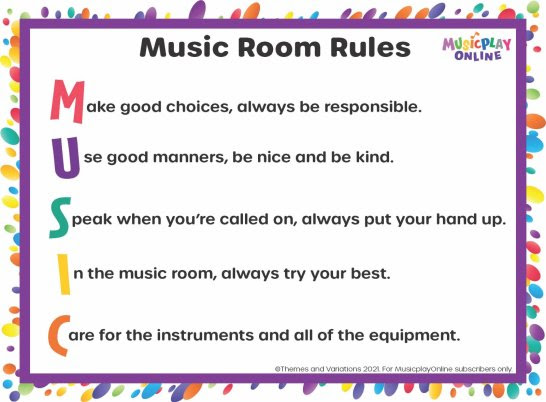 Music Room Rules

MUSICPLAY ONLINE

Make good choices, always be responsible.

Use good manners, be nice and be kind.

Speak when you're called on, always put your hand up.

In the music room, always try your best.

Care for the instruments and all of the equipment.

©Themes and Variations 2021. For MusicplayOnline subscribers only.